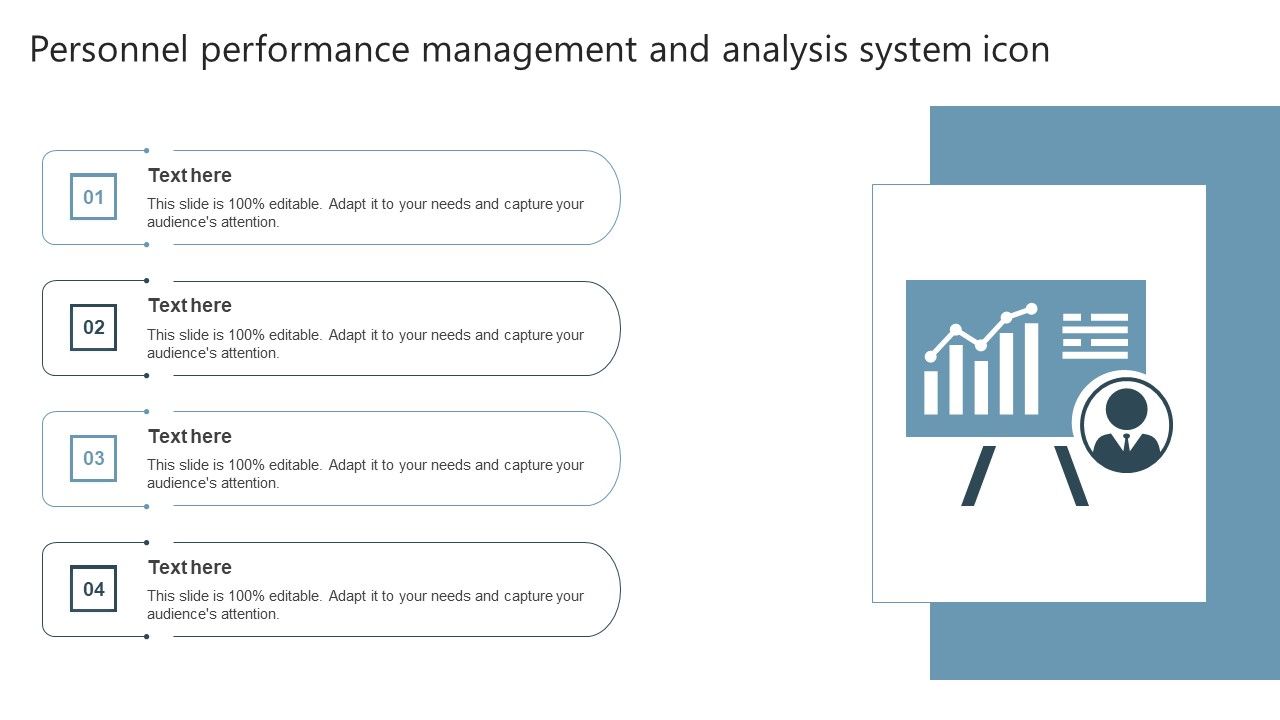 Personnel performance management and analysis system icon

01

Text here

This slide is 100% editable. Adapt it to your needs and capture your audience's attention.

02

Text here

This slide is 100% editable. Adapt it to your needs and capture your audience's attention.

03

Text here

This slide is 100% editable. Adapt it to your needs and capture your audience's attention.

04

Text here

This slide is 100% editable. Adapt it to your needs and capture your audience's attention.